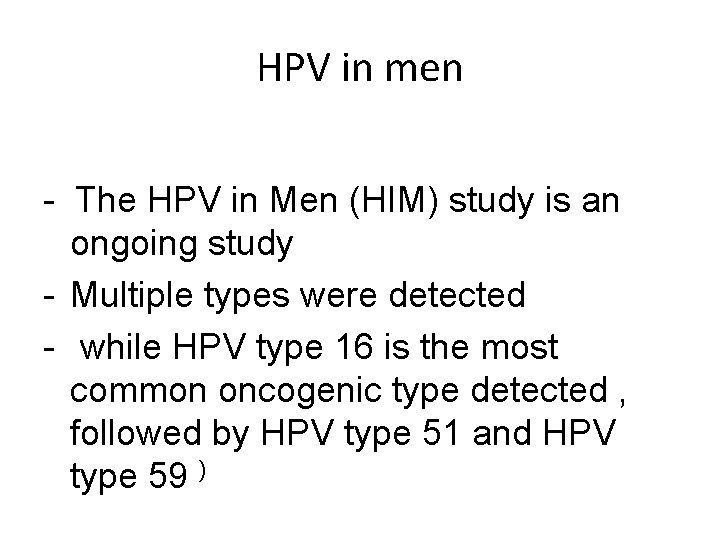 HPV in men

- The HPV in Men (HIM) study is an ongoing study
- Multiple types were detected
- while HPV type 16 is the most common oncogenic type detected , followed by HPV type 51 and HPV type 59 )